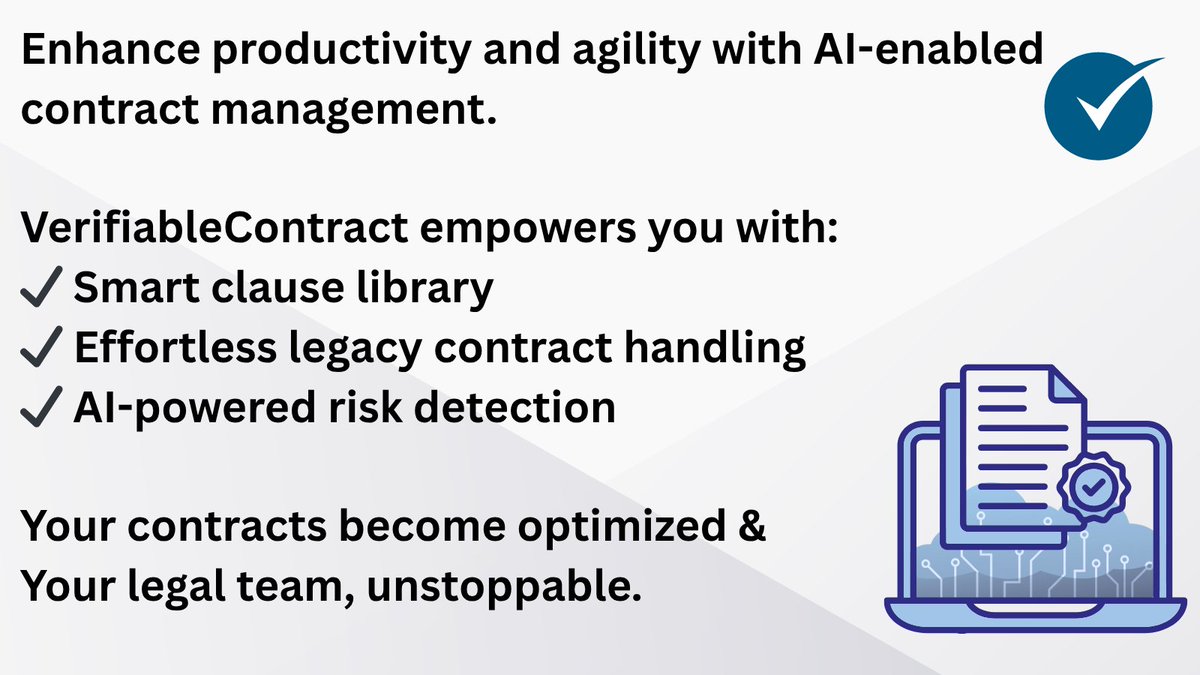 Enhance productivity and agility with AI-enabled contract management.

VerifiableContract empowers you with:
✓ Smart clause library
✓ Effortless legacy contract handling
✓ AI-powered risk detection

Your contracts become optimized &
Your legal team, unstoppable.